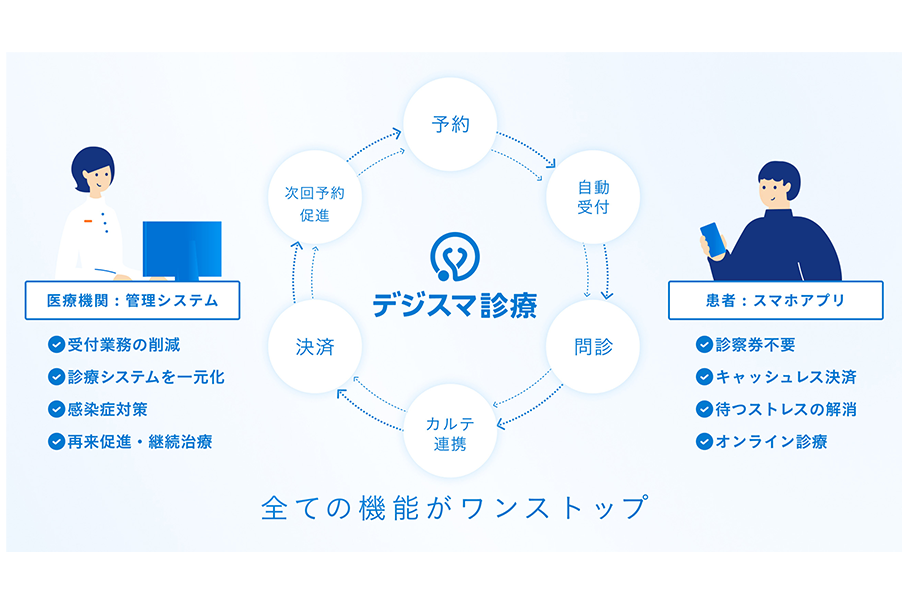 医療機関：管理システム

受付業務の削減
診療システムを一元化
感染症対策
再来促進・継続治療

予約
自動受付
問診
カルテ連携
決済
次回予約促進

デジスマ診療

患者：スマホアプリ

診察券不要
キャッシュレス決済
待つストレスの解消
オンライン診療

全ての機能がワンストップ